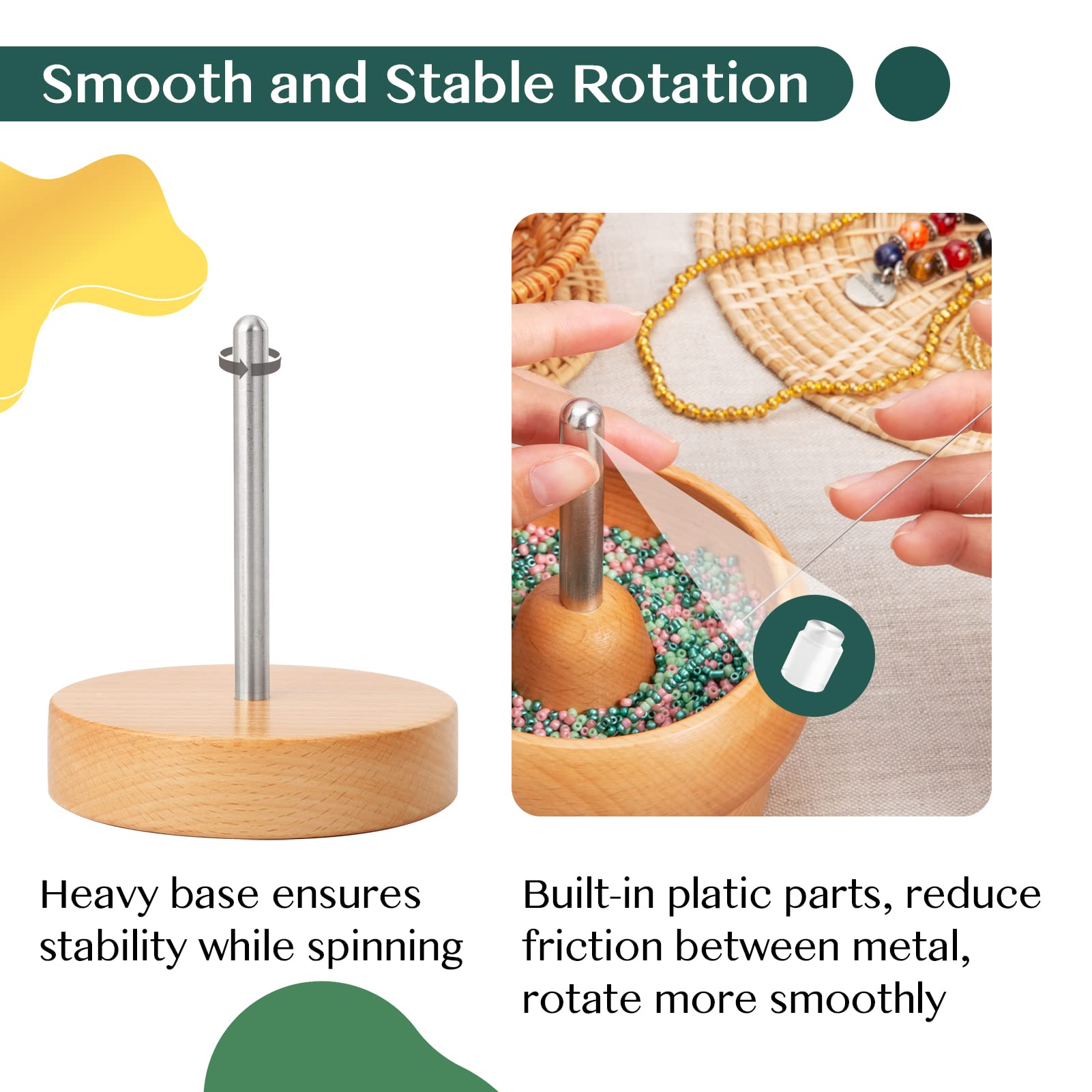 Smooth and Stable Rotation

Heavy base ensures stability while spinning

Built-in platic parts, reduce friction between metal, rotate more smoothly